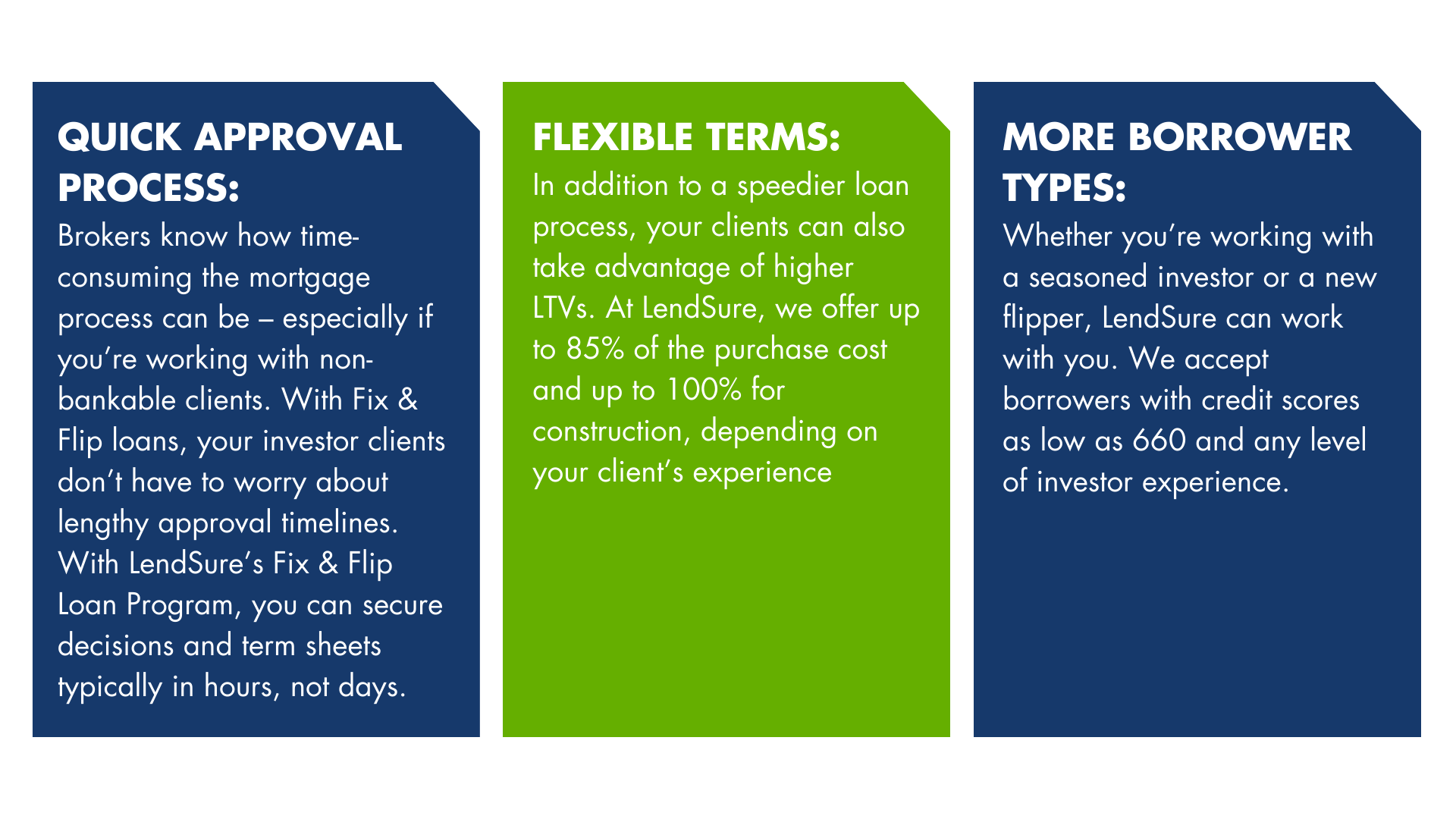 QUICK APPROVAL PROCESS:

Brokers know how time-consuming the mortgage process can be – especially if you're working with non-bankable clients. With Fix & Flip loans, your investor clients don't have to worry about lengthy approval timelines. With LendSure's Fix & Flip Loan Program, you can secure decisions and term sheets typically in hours, not days.

FLEXIBLE TERMS:

In addition to a speedier loan process, your clients can also take advantage of higher LTVs. At LendSure, we offer up to 85% of the purchase cost and up to 100% for construction, depending on your client's experience

MORE BORROWER TYPES:

Whether you're working with a seasoned investor or a new flipper, LendSure can work with you. We accept borrowers with credit scores as low as 660 and any level of investor experience.